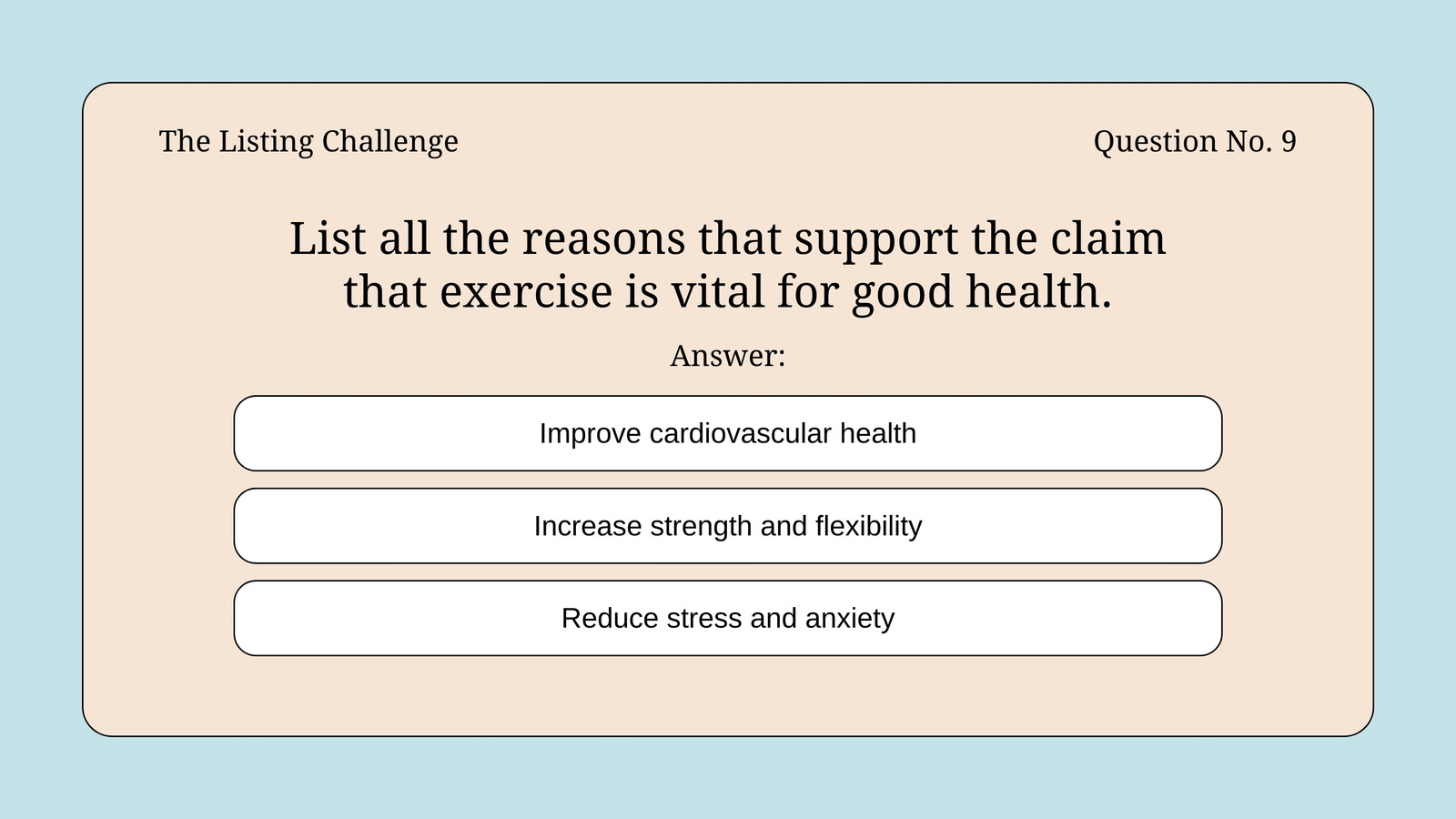 The Listing Challenge

Question No. 9

List all the reasons that support the claim that exercise is vital for good health.

Answer:

Improve cardiovascular health

Increase strength and flexibility

Reduce stress and anxiety